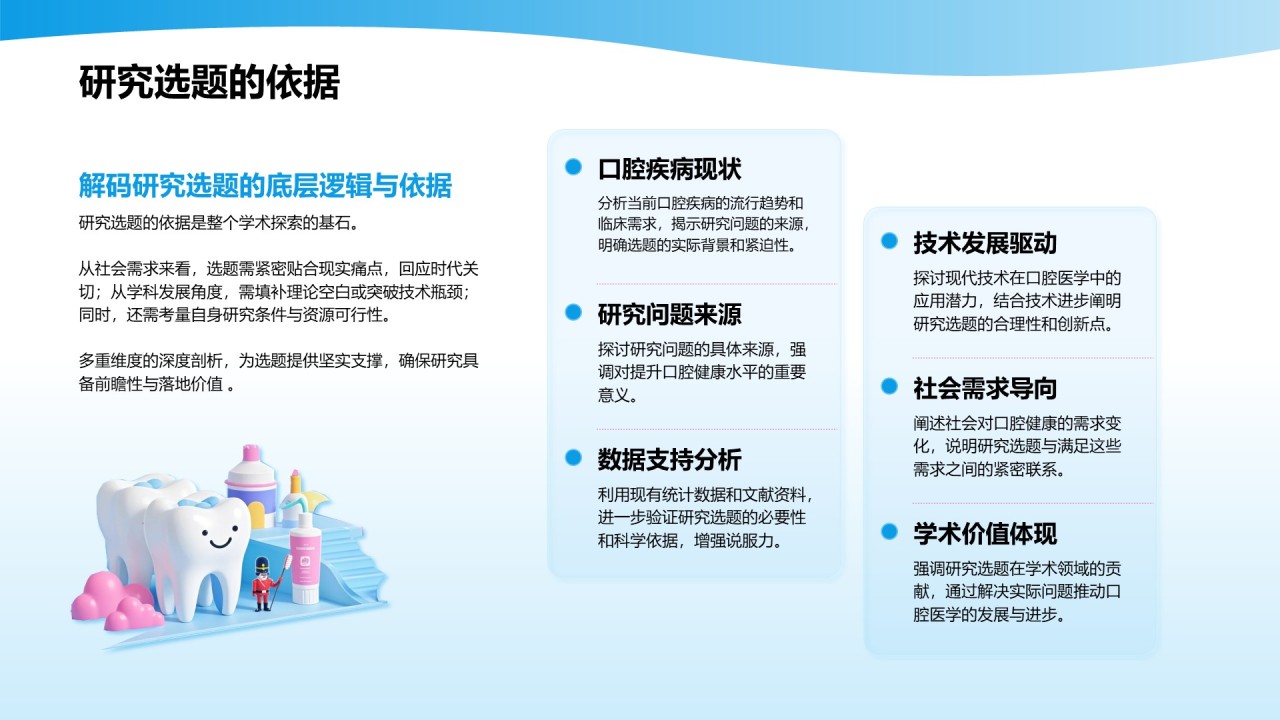 研究选题的依据

解码研究选题的底层逻辑与依据

研究选题的依据是整个学术探索的基石。

从社会需求来看，选题需紧密贴合现实痛点，回应时代关切；从学科发展角度，需填补理论空白或突破技术瓶颈；同时，还需考量自身研究条件与资源可行性。

多重维度的深度剖析，为选题提供坚实支撑，确保研究具备前瞻性与落地价值 。

口腔疾病现状

分析当前口腔疾病的流行趋势和临床需求，揭示研究问题的来源，明确选题的实际背景和紧迫性。

研究问题来源

探讨研究问题的具体来源，强调对提升口腔健康水平的重要意义。

数据支持分析

利用现有统计数据和文献资料，进一步验证研究选题的必要性和科学依据，增强说服力。

技术发展驱动

探讨现代技术在口腔医学中的应用潜力，结合技术进步阐明研究选题的合理性和创新点。

社会需求导向

阐述社会对口腔健康的需求变化，说明研究选题与满足这些需求之间的紧密联系。

学术价值体现

强调研究选题在学术领域的贡献，通过解决实际问题推动口腔医学的发展与进步。